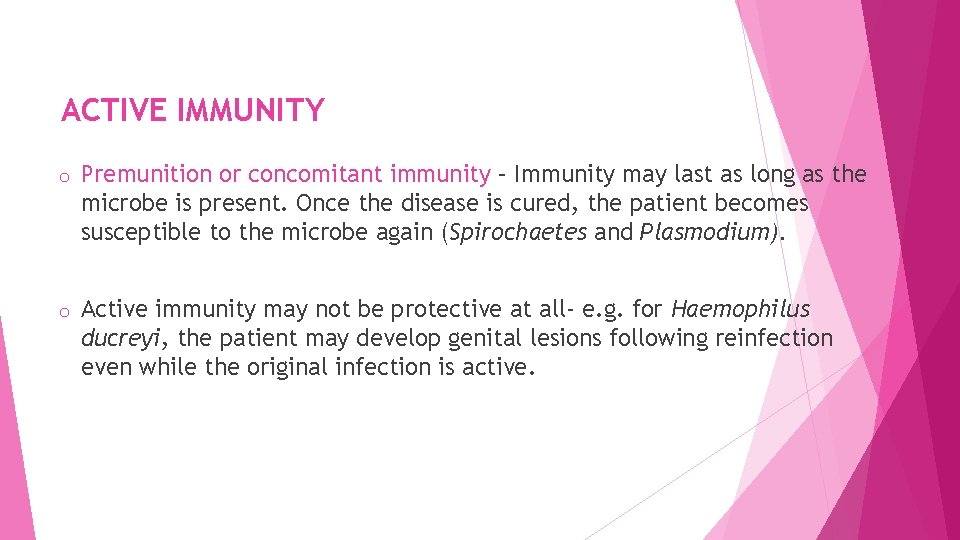 ACTIVE IMMUNITY

o Premunition or concomitant immunity – Immunity may last as long as the microbe is present. Once the disease is cured, the patient becomes susceptible to the microbe again (Spirochaetes and Plasmodium).

o Active immunity may not be protective at all- e.g. for Haemophilus ducreyi, the patient may develop genital lesions following reinfection even while the original infection is active.